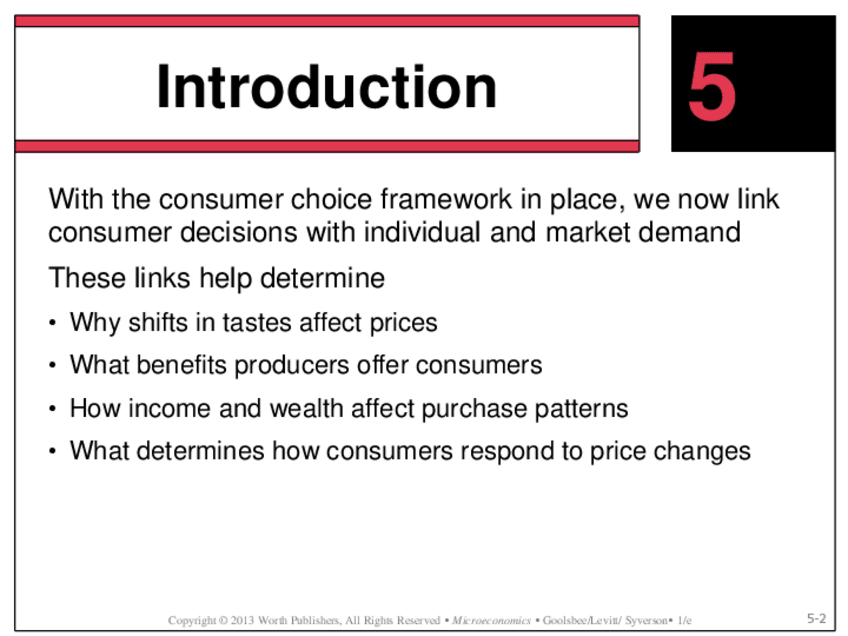 Introduction

5

With the consumer choice framework in place, we now link consumer decisions with individual and market demand

These links help determine

• Why shifts in tastes affect prices
• What benefits producers offer consumers
• How income and wealth affect purchase patterns
• What determines how consumers respond to price changes

Copyright © 2013 Worth Publishers, All Rights Reserved • Microeconomics • Goolsbee/Levitt/ Syverson• 1/e

5-2